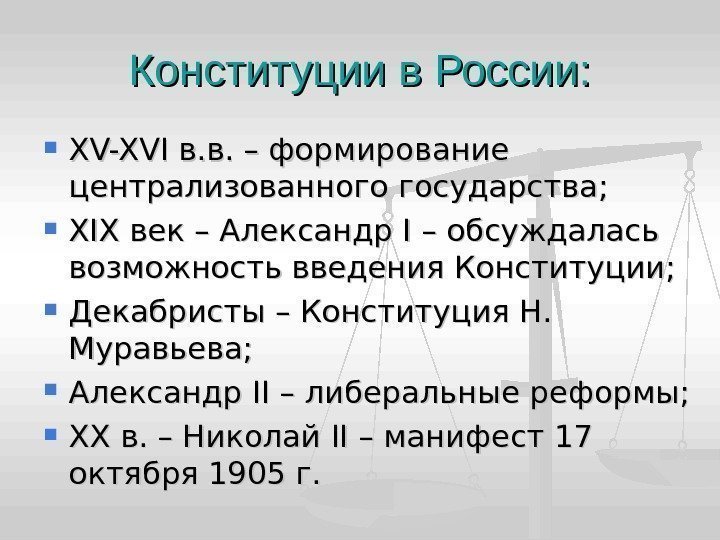 Конституции в России:

XV-XVI в.в. – формирование централизованного государства;

XIX век – Александр I – обсуждалась возможность введения Конституции;

Декабристы – Конституция Н. Муравьева;

Александр II – либеральные реформы;

XX в. – Николай II – манифест 17 октября 1905 г.